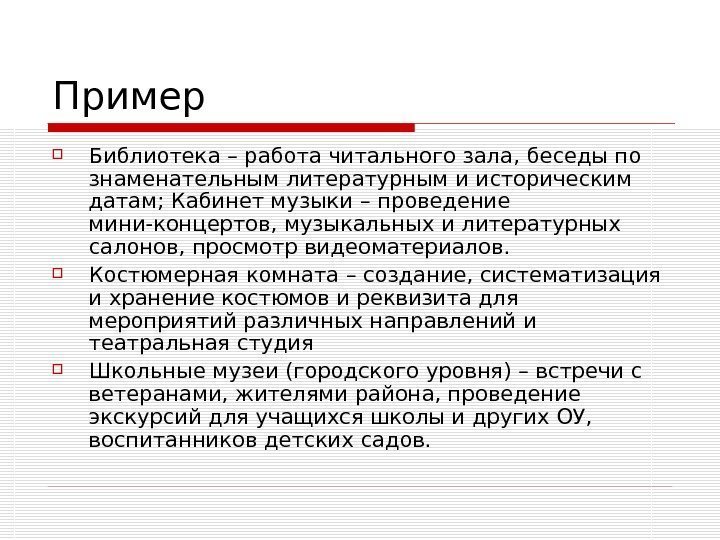 Пример

Библиотека – работа читального зала, беседы по знаменательным литературным и историческим датам; Кабинет музыки – проведение мини-концертов, музыкальных и литературных салонов, просмотр видеоматериалов.

Костюмерная комната – создание, систематизация и хранение костюмов и реквизита для мероприятий различных направлений и театральная студия

Школьные музеи (городского уровня) – встречи с ветеранами, жителями района, проведение экскурсий для учащихся школы и других ОУ, воспитанников детских садов.